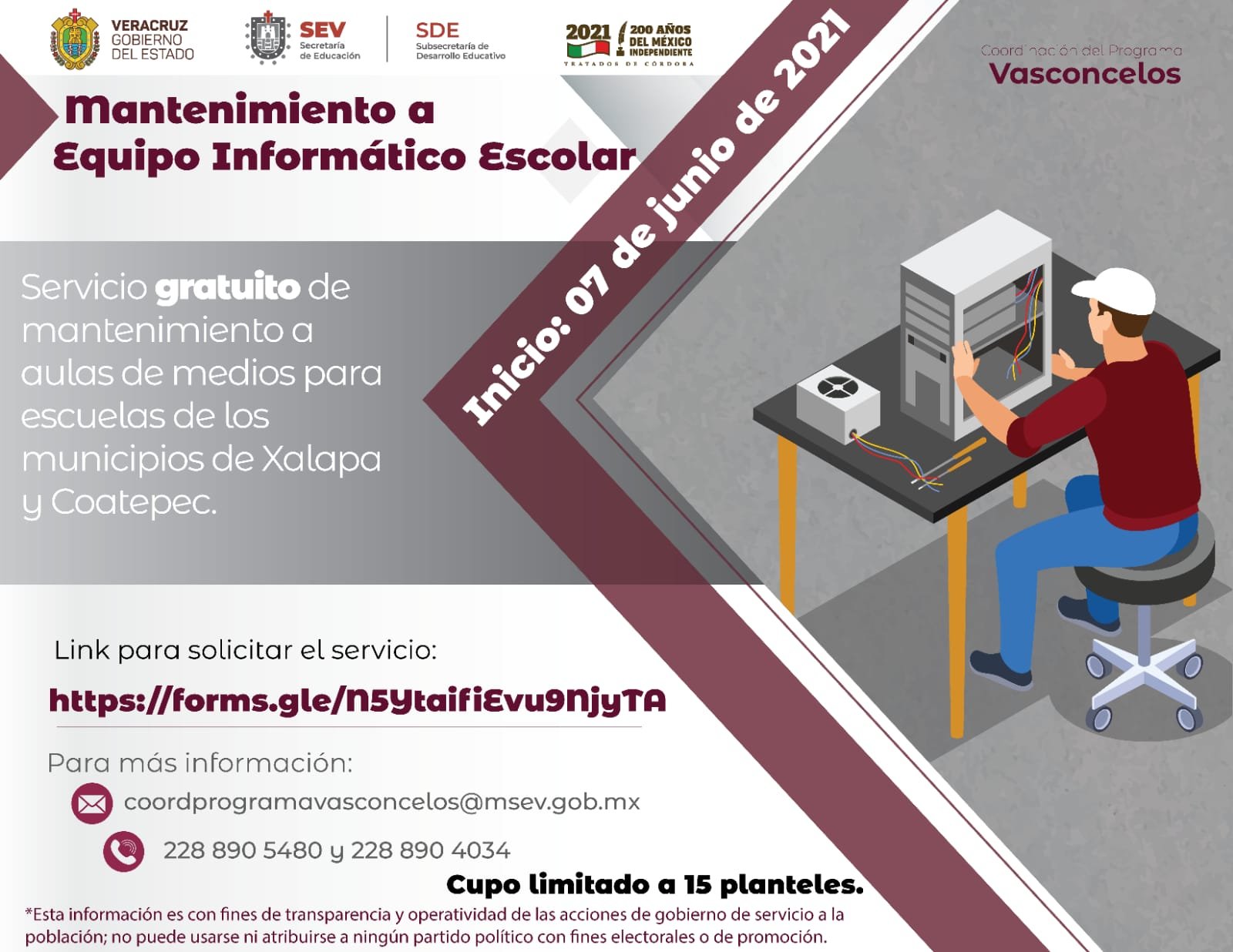 VERACRUZ
GOBIERNO
DEL ESTADO

SEV
Secretaría
de Educación

SDE
Subsecretaría de
Desarrollo Educativo

2021 200 AÑOS DEL MÉXICO INDEPENDIENTE
TRATADOS DE CÓRDOBA

Coordinación del Programa
Vasconcelos

Mantenimiento a Equipo Informático Escolar

Inicio: 07 de junio de 2021

Servicio gratuito de mantenimiento a aulas de medios para escuelas de los municipios de Xalapa y Coatepec.

Link para solicitar el servicio:

https://forms.gle/N5YtaifiEvu9NjyTA

Para más información:

coordprogramavasconcelos@msev.gob.mx

228 890 5480 y 228 890 4034

Cupo limitado a 15 planteles.

*Esta información es con fines de transparencia y operatividad de las acciones de gobierno de servicio a la población; no puede usarse ni atribuirse a ningún partido político con fines electorales o de promoción.